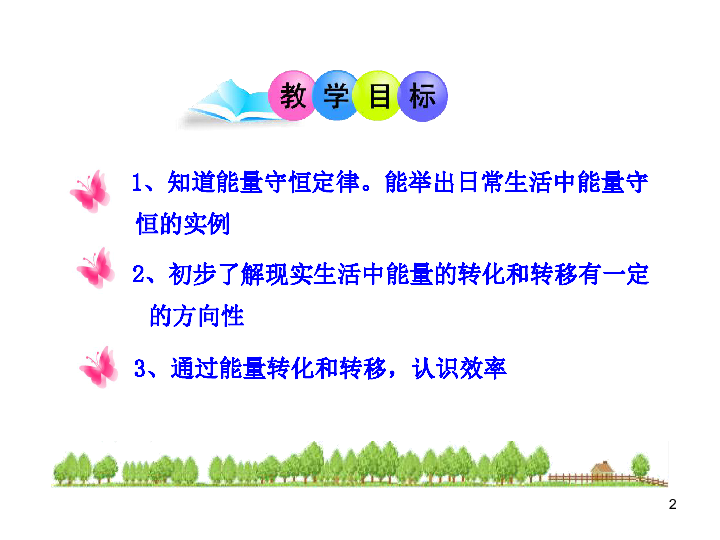 教学目标

1、知道能量守恒定律。能举出日常生活中能量守恒的实例

2、初步了解现实生活中能量的转化和转移有一定的方向性

3、通过能量转化和转移，认识效率

2